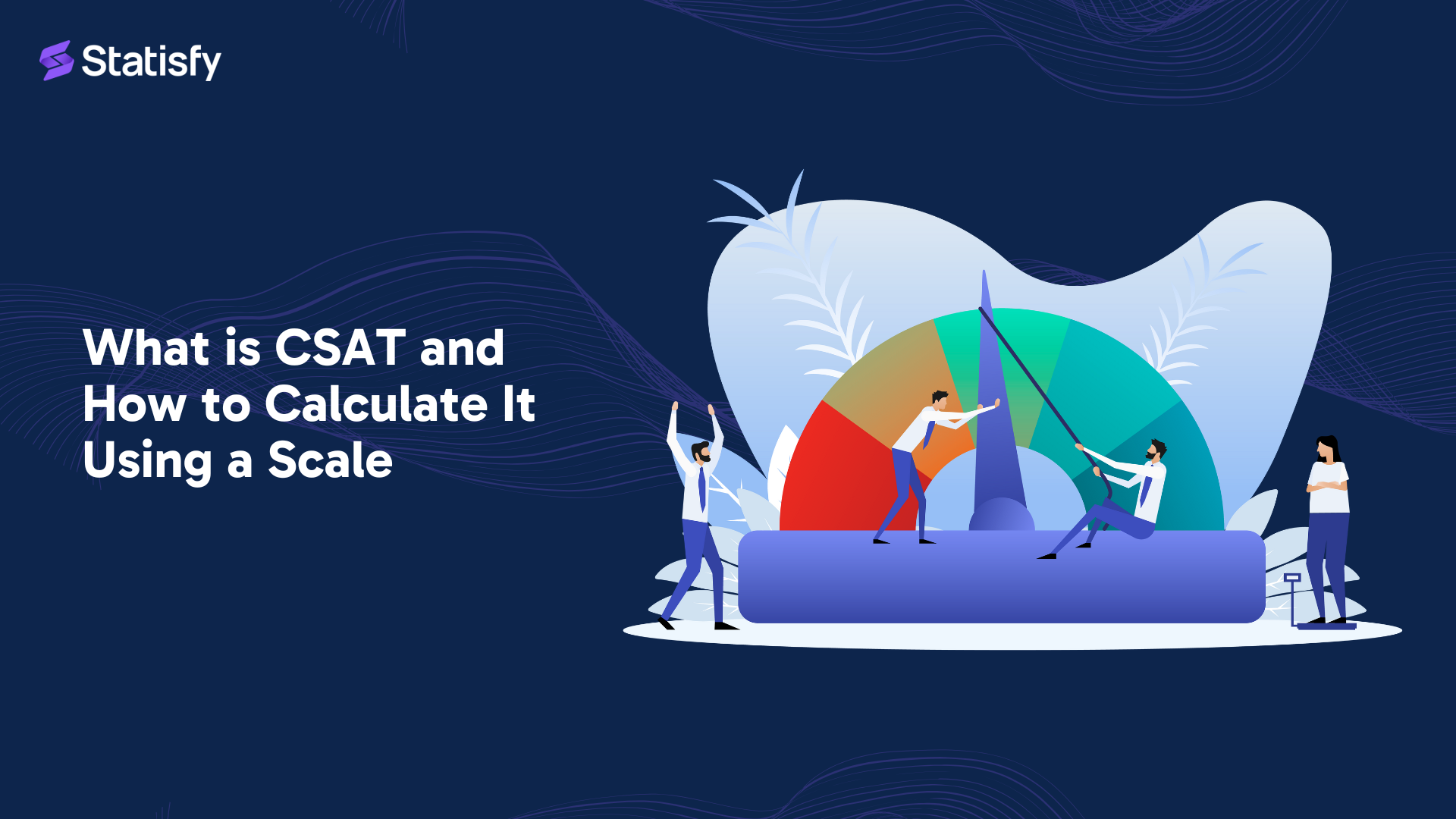 Statisfy

What is CSAT and How to Calculate It Using a Scale